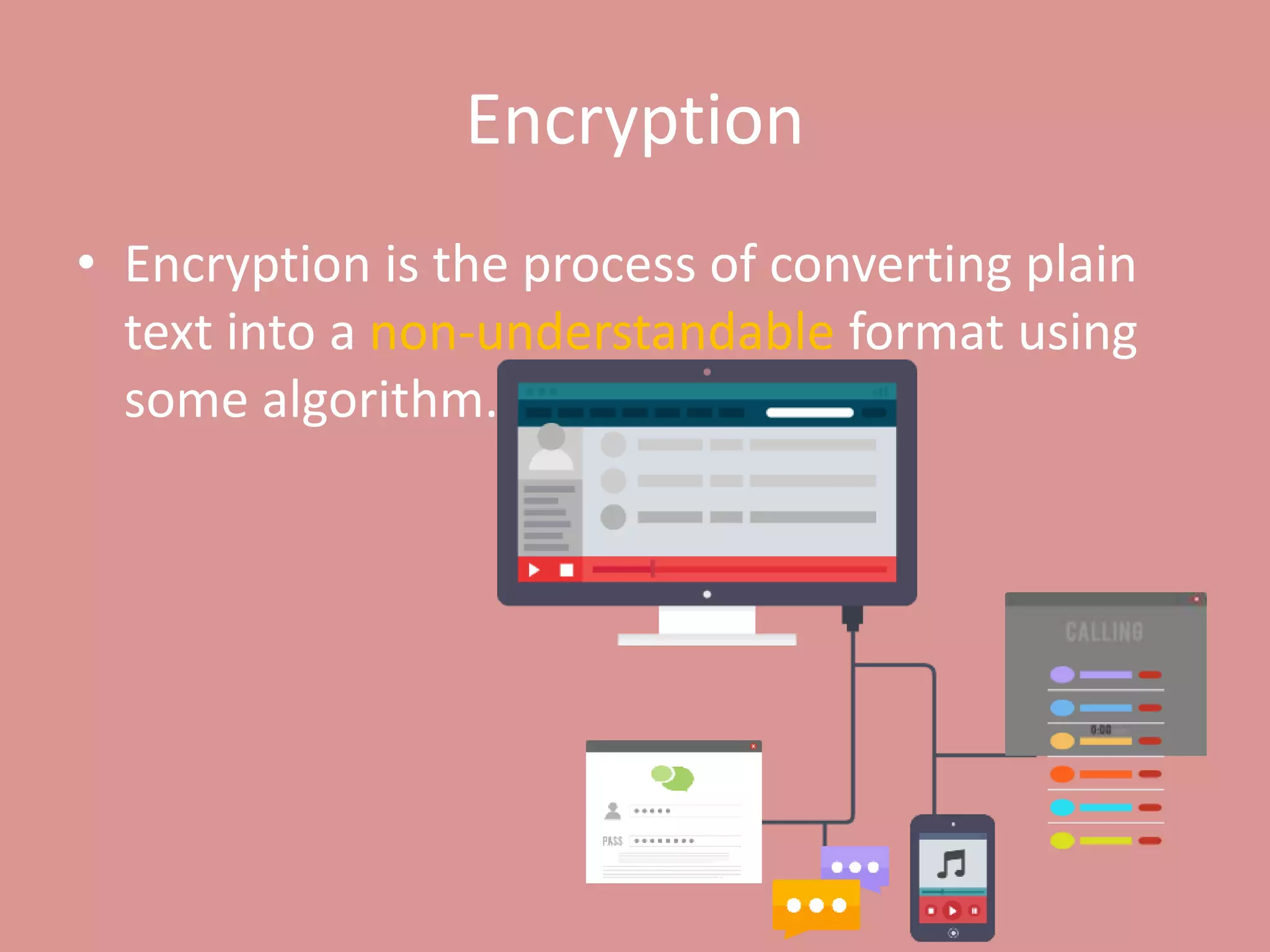 Encryption

• Encryption is the process of converting plain text into a non-understandable format using some algorithm.

CALLING

0:00

PASS